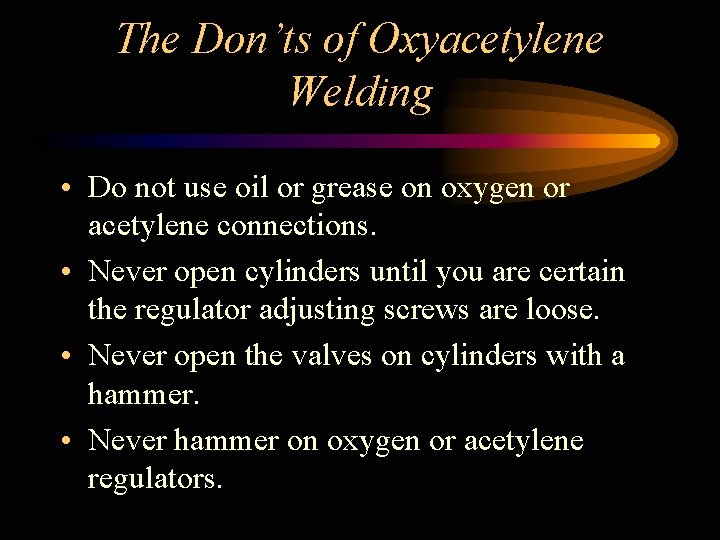 The Don'ts of Oxyacetylene Welding

• Do not use oil or grease on oxygen or acetylene connections.
• Never open cylinders until you are certain the regulator adjusting screws are loose.
• Never open the valves on cylinders with a hammer.
• Never hammer on oxygen or acetylene regulators.